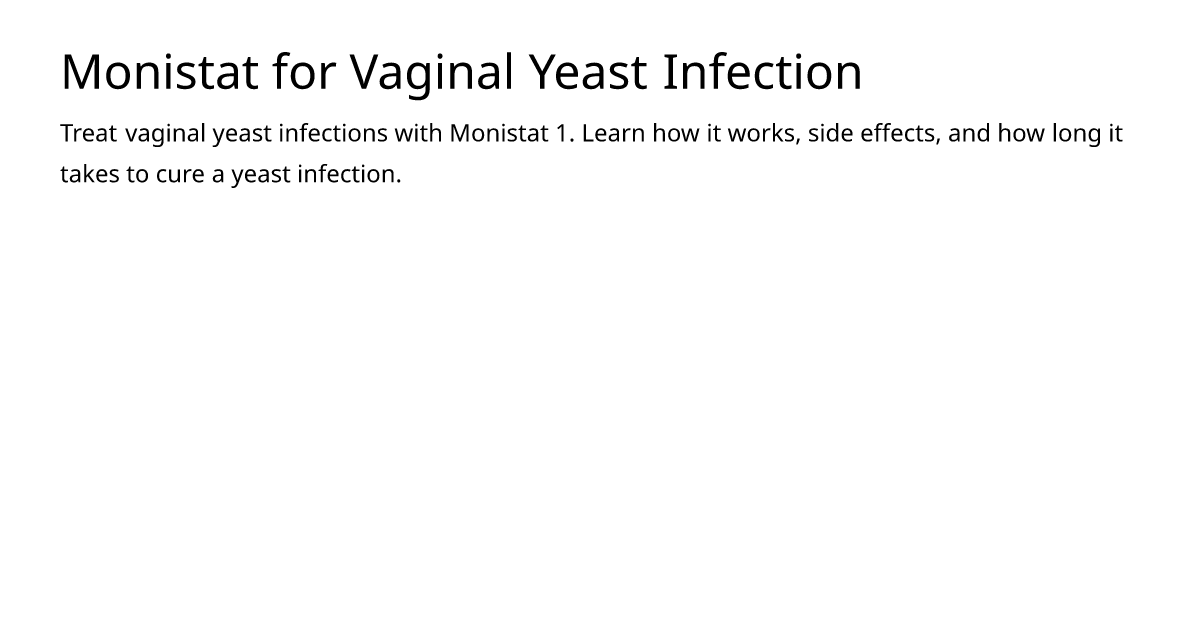 Monistat for Vaginal Yeast Infection

Treat vaginal yeast infections with Monistat 1. Learn how it works, side effects, and how long it takes to cure a yeast infection.